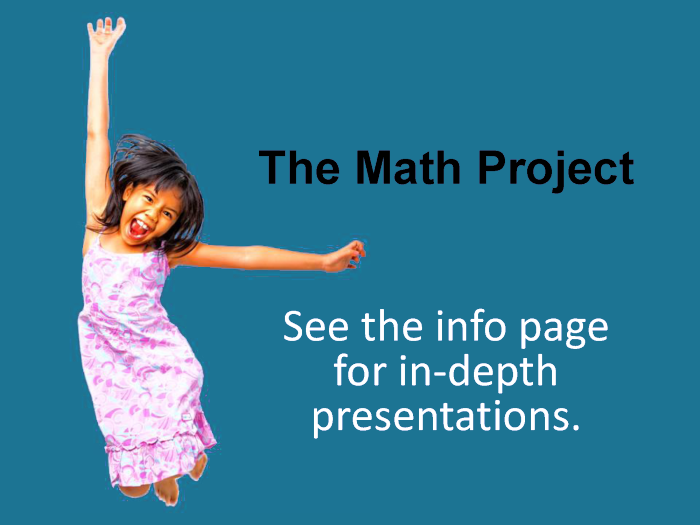 The Math Project

See the info page for in-depth presentations.